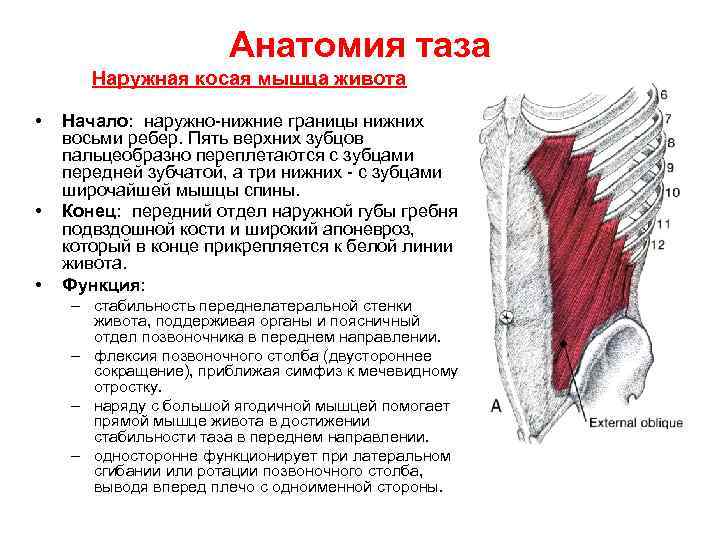 Анатомия таза

Наружная косая мышца живота

• Начало: наружно-нижние границы нижних восьми ребер. Пять верхних зубцов пальцеобразно переплетаются с зубцами передней зубчатой, а три нижних - с зубцами широчайшей мышцы спины.
• Конец: передний отдел наружной губы гребня подвздошной кости и широкий апоневроз, который в конце прикрепляется к белой линии живота.
• Функция:
– стабильность переднелатеральной стенки живота, поддерживая органы и поясничный отдел позвоночника в переднем направлении.
– флексия позвоночного столба (двустороннее сокращение), приближая симфиз к мечевидному отростку.
– наряду с большой ягодичной мышцей помогает прямой мышце живота в достижении стабильности таза в переднем направлении.
– односторонне функционирует при латеральном сгибании или ротации позвоночного столба, выводя вперед плечо с одноименной стороны.

6
7
8
9
10
11
12
A
External oblique